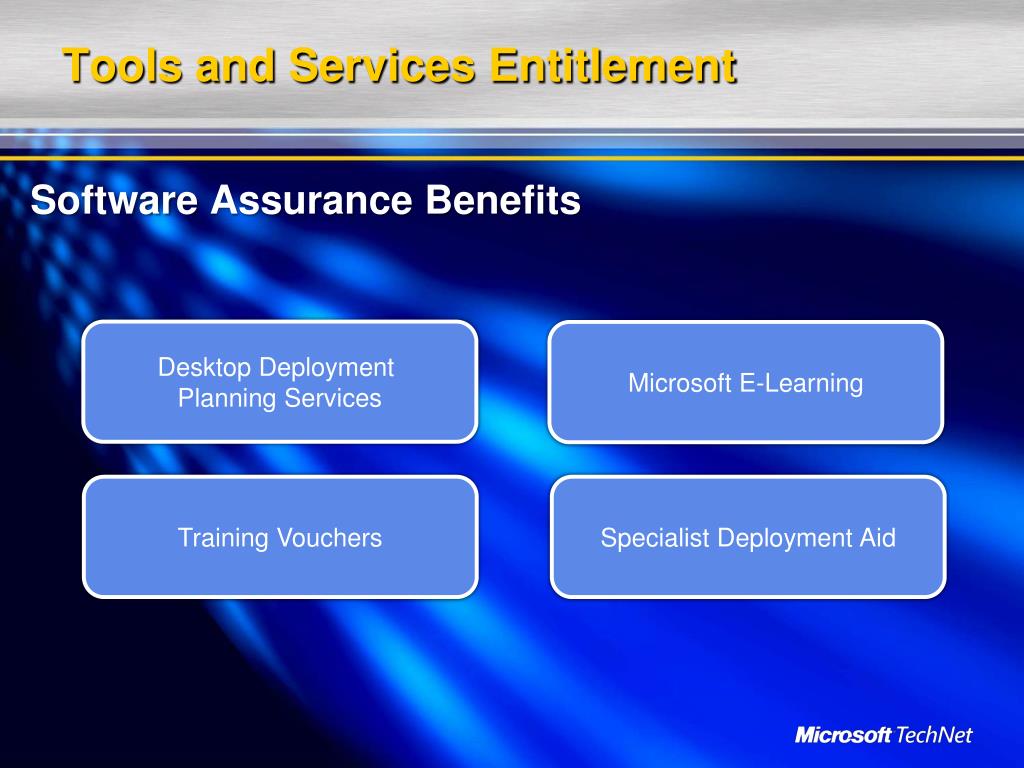 Tools and Services Entitlement

Software Assurance Benefits

Desktop Deployment Planning Services

Microsoft E-Learning

Training Vouchers

Specialist Deployment Aid

Microsoft TechNet